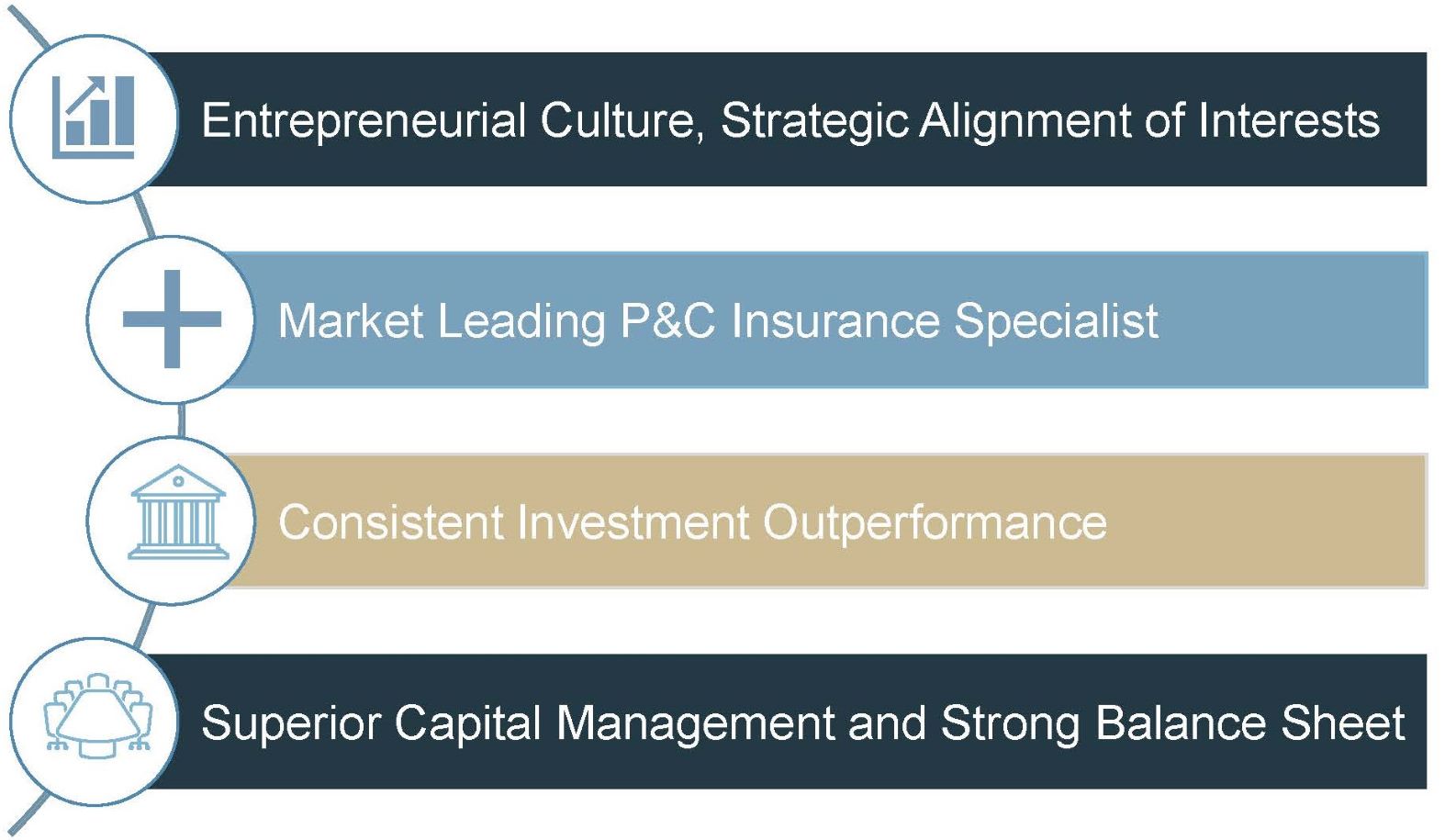 Entrepreneurial Culture, Strategic Alignment of Interests

Market Leading P&C Insurance Specialist

Consistent Investment Outperformance

Superior Capital Management and Strong Balance Sheet